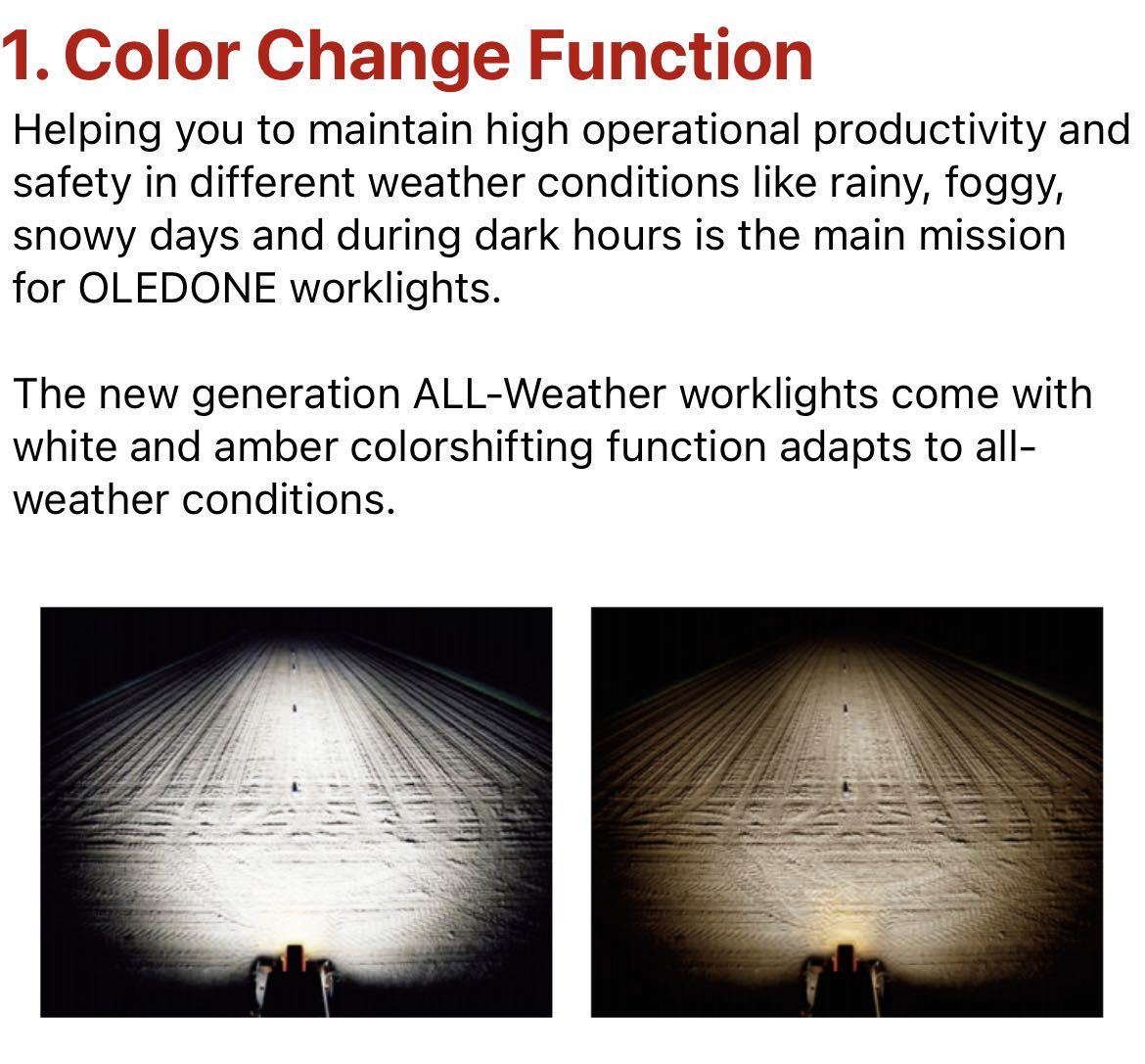 1. Color Change Function

Helping you to maintain high operational productivity and safety in different weather conditions like rainy, foggy, snowy days and during dark hours is the main mission for OLEDONE worklights.

The new generation ALL-Weather worklights come with white and amber colorshifting function adapts to all-weather conditions.